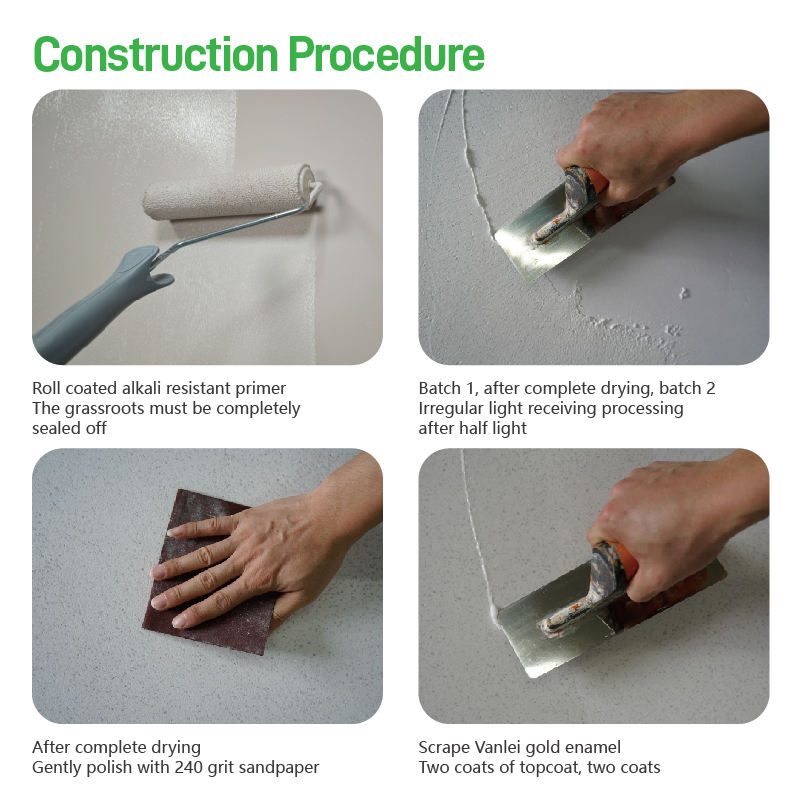 Construction Procedure

Roll coated alkali resistant primer
The grassroots must be completely sealed off

Batch 1, after complete drying, batch 2
Irregular light receiving processing after half light

After complete drying
Gently polish with 240 grit sandpaper

Scrape Vanlei gold enamel
Two coats of topcoat, two coats